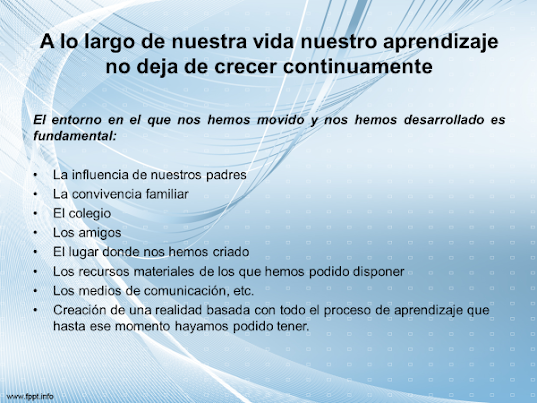 A lo largo de nuestra vida nuestro aprendizaje no deja de crecer continuamente

El entorno en el que nos hemos movido y nos hemos desarrollado es fundamental:

• La influencia de nuestros padres
• La convivencia familiar
• El colegio
• Los amigos
• El lugar donde nos hemos criado
• Los recursos materiales de los que hemos podido disponer
• Los medios de comunicación, etc.
• Creación de una realidad basada con todo el proceso de aprendizaje que hasta ese momento hayamos podido tener.

www.fppt.info